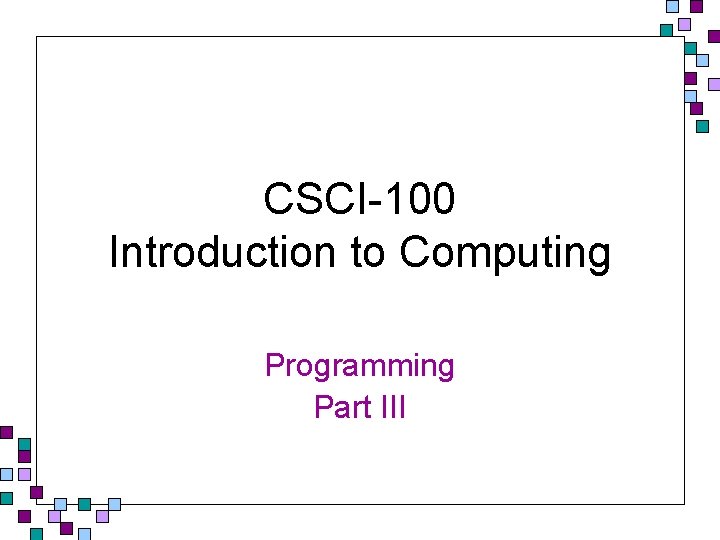 CSCI-100
Introduction to Computing

Programming
Part III